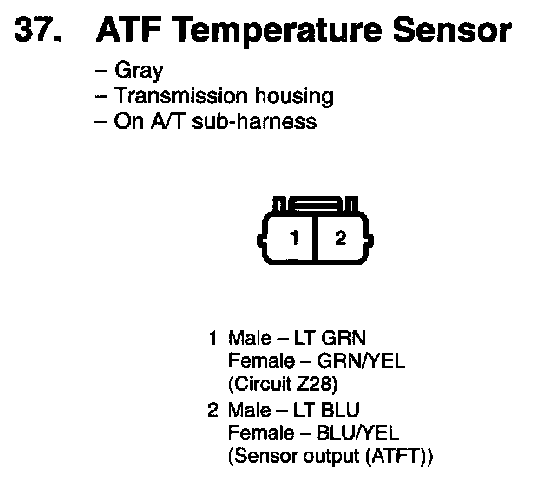 37. ATF Temperature Sensor

– Gray
– Transmission housing
– On A/T sub-harness

1 2

1 Male – LT GRN
Female – GRN/YEL
(Circuit Z28)

2 Male – LT BLU
Female – BLU/YEL
(Sensor output (ATFT))